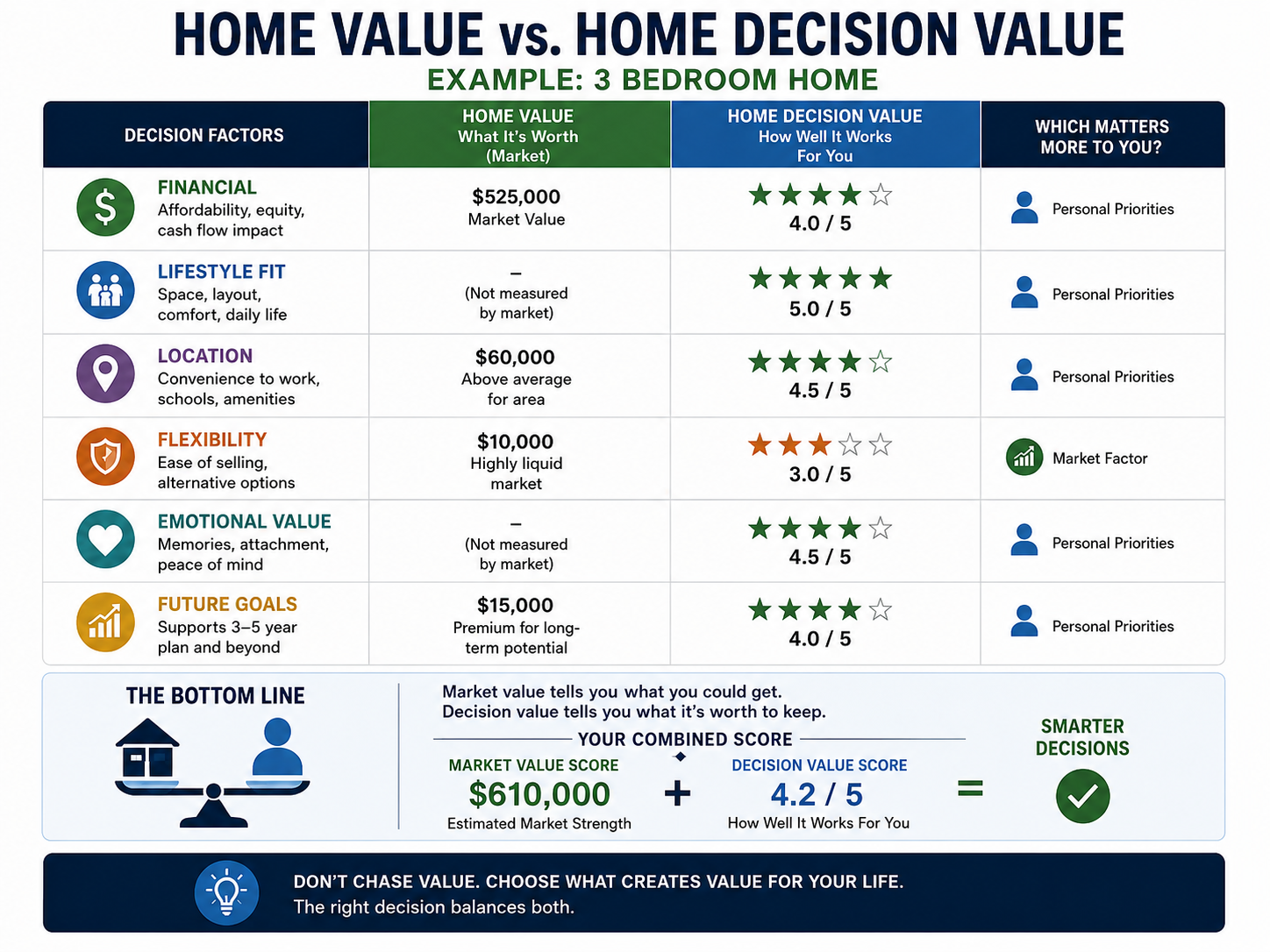 HOME VALUE vs. HOME DECISION VALUE

EXAMPLE: 3 BEDROOM HOME

| DECISION FACTORS | HOME VALUE What It's Worth (Market) | HOME DECISION VALUE How Well It Works For You | WHICH MATTERS MORE TO YOU? |
|---|---|---|---|
| FINANCIAL Affordability, equity, cash flow impact | $525,000 Market Value | ★★★★☆ 4.0 / 5 | Personal Priorities |
| LIFESTYLE FIT Space, layout, comfort, daily life | – (Not measured by market) | ★★★★★ 5.0 / 5 | Personal Priorities |
| LOCATION Convenience to work, schools, amenities | $60,000 Above average for area | ★★★★☆ 4.5 / 5 | Personal Priorities |
| FLEXIBILITY Ease of selling, alternative options | $10,000 Highly liquid market | ★★★☆☆ 3.0 / 5 | Market Factor |
| EMOTIONAL VALUE Memories, attachment, peace of mind | – (Not measured by market) | ★★★★☆ 4.5 / 5 | Personal Priorities |
| FUTURE GOALS Supports 3–5 year plan and beyond | $15,000 Premium for long-term potential | ★★★★☆ 4.0 / 5 | Personal Priorities |

THE BOTTOM LINE

Market value tells you what you could get.
Decision value tells you what it's worth to keep.

YOUR COMBINED SCORE

MARKET VALUE SCORE
$610,000
Estimated Market Strength

+

DECISION VALUE SCORE
4.2 / 5
How Well It Works For You

=

SMARTER DECISIONS

DON'T CHASE VALUE. CHOOSE WHAT CREATES VALUE FOR YOUR LIFE.
The right decision balances both.